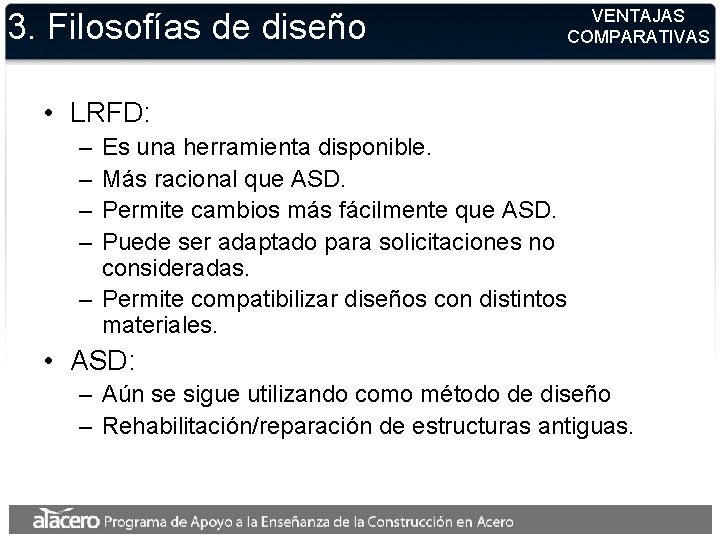 3. Filosofías de diseño

VENTAJAS COMPARATIVAS

• LRFD:
– Es una herramienta disponible.
– Más racional que ASD.
– Permite cambios más fácilmente que ASD.
– Puede ser adaptado para solicitaciones no consideradas.
– Permite compatibilizar diseños con distintos materiales.
• ASD:
– Aún se sigue utilizando como método de diseño
– Rehabilitación/reparación de estructuras antiguas.

alacero Programa de Apoyo a la Enseñanza de la Construcción en Acero